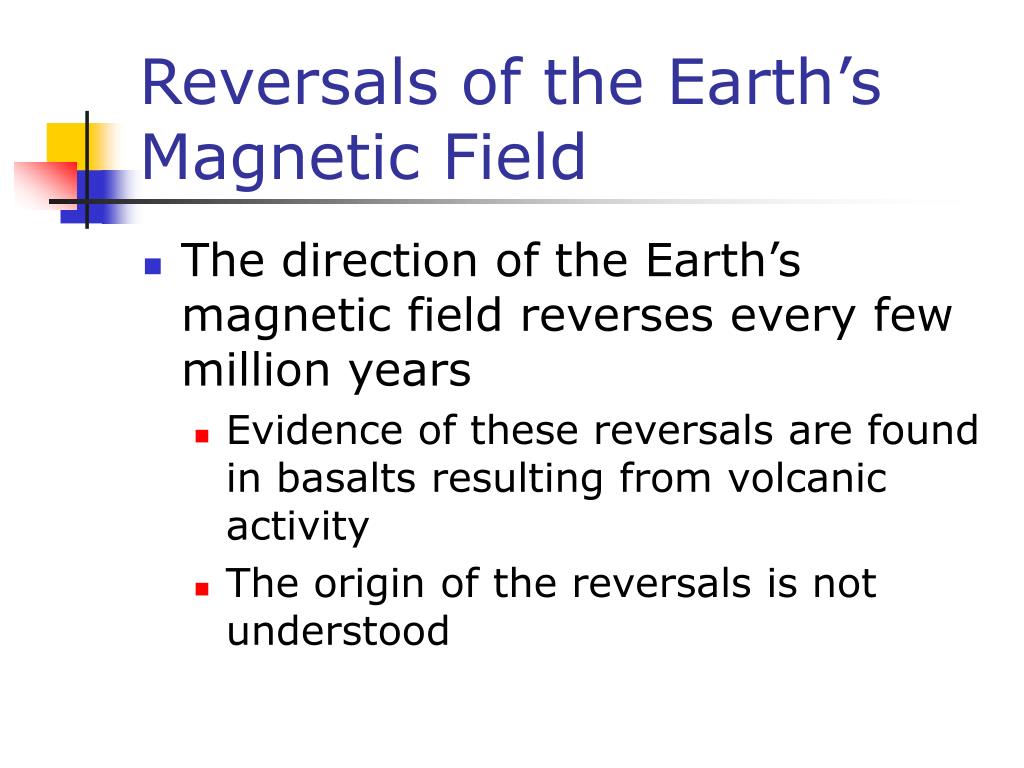 Reversals of the Earth’s Magnetic Field

The direction of the Earth’s magnetic field reverses every few million years

Evidence of these reversals are found in basalts resulting from volcanic activity

The origin of the reversals is not understood